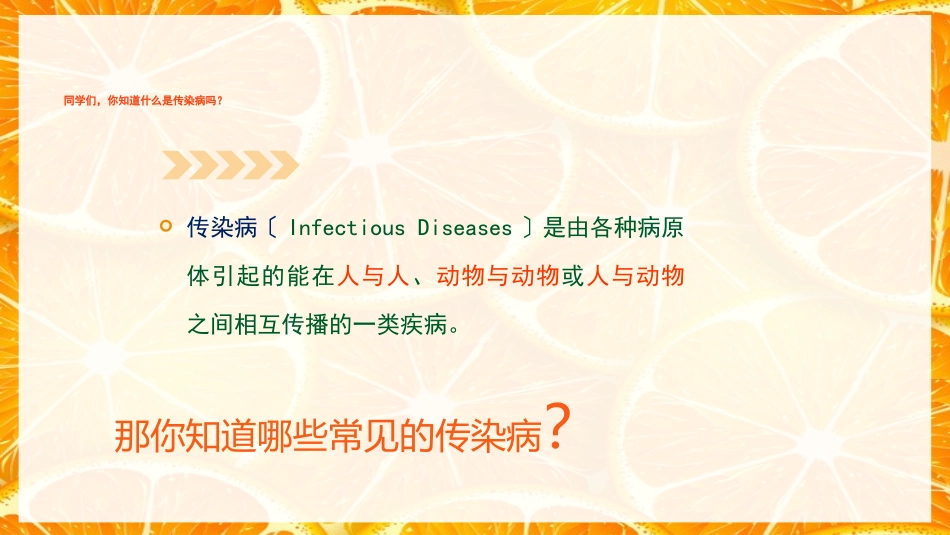 同学们，你知道什么是传染病吗？

传染病〔 Infectious Diseases 〕是由各种病原体引起的能在人与人、动物与动物或人与动物之间相互传播的一类疾病。

那你知道哪些常见的传染病？